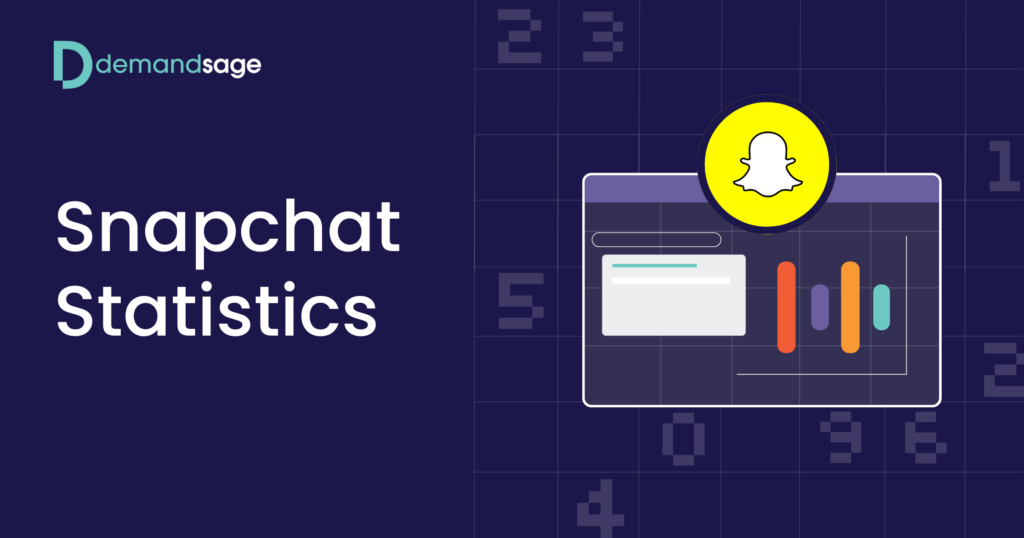 demandsage

Snapchat Statistics

2 3 1 5 2 0 9 6 4